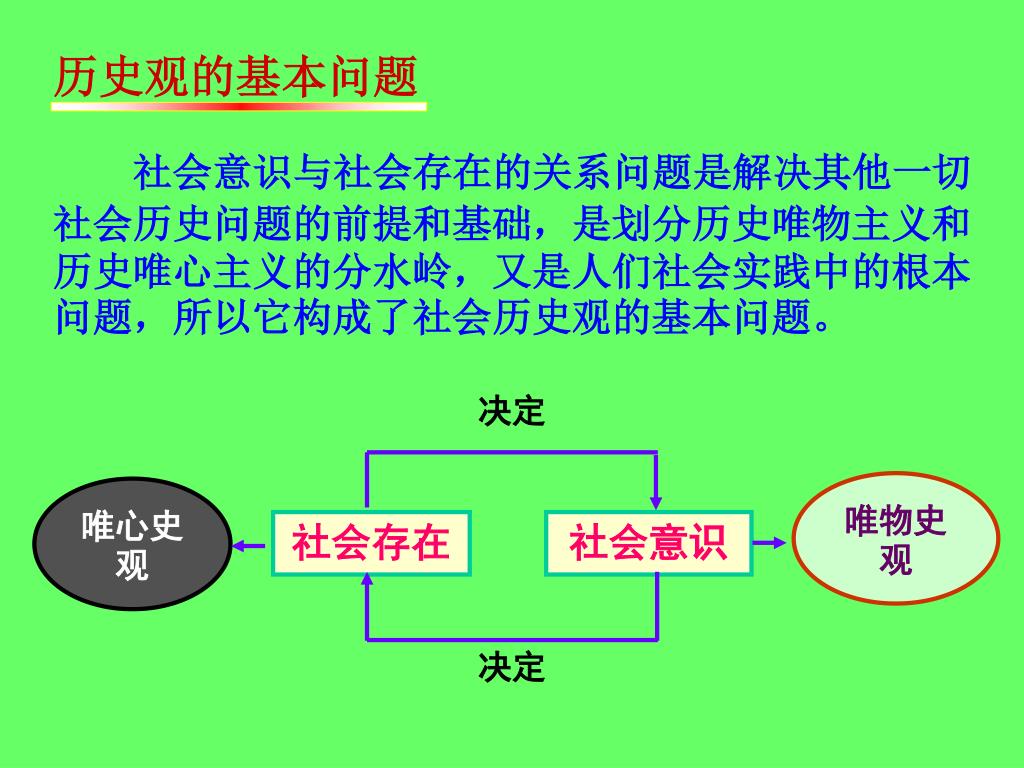 历史观的基本问题

社会意识与社会存在的关系问题是解决其他一切社会历史问题的前提和基础，是划分历史唯物主义和历史唯心主义的分水岭，又是人们社会实践中的根本问题，所以它构成了社会历史观的基本问题。

决定

唯心史观

社会存在

社会意识

唯物史观

决定